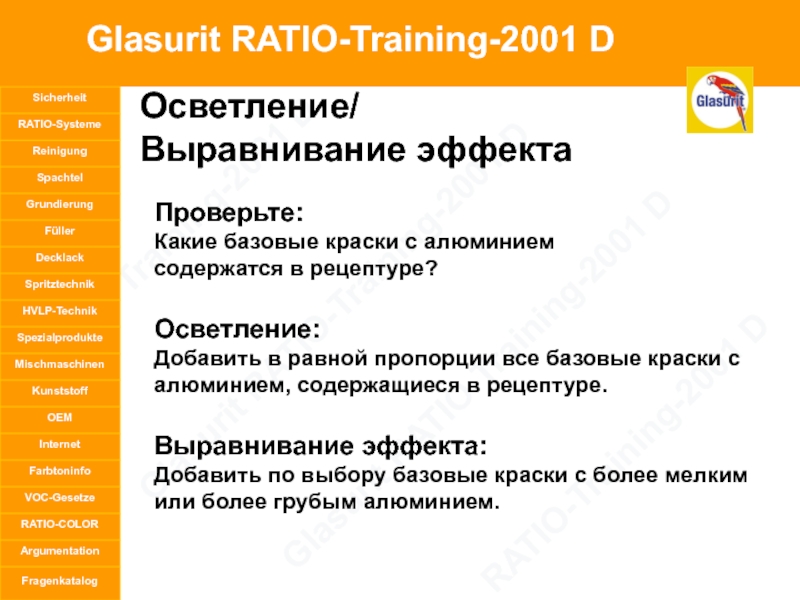 Glasurit RATIO-Training-2001 D

Sicherheit
RATIO-Systeme
Reinigung
Spachtel
Grundierung
Füller
Decklack
Spritztechnik
HVLP-Technik
Spezialprodukte
Mischmaschinen
Kunststoff
OEM
Internet
Farbtoninfo
VOC-Gesetze
RATIO-COLOR
Argumentation
Fragenkatalog

Glasurit

Осветление/
Выравнивание эффекта

Проверьте:
Какие базовые краски с алюминием содержатся в рецептуре?

Осветление:
Добавить в равной пропорции все базовые краски с алюминием, содержащиеся в рецептуре.

Выравнивание эффекта:
Добавить по выбору базовые краски с более мелким или более грубым алюминием.

Glasurit RATIO-Training-2001 D
Glasurit RATIO-Training-2001 D
RATIO-Training-2001 D